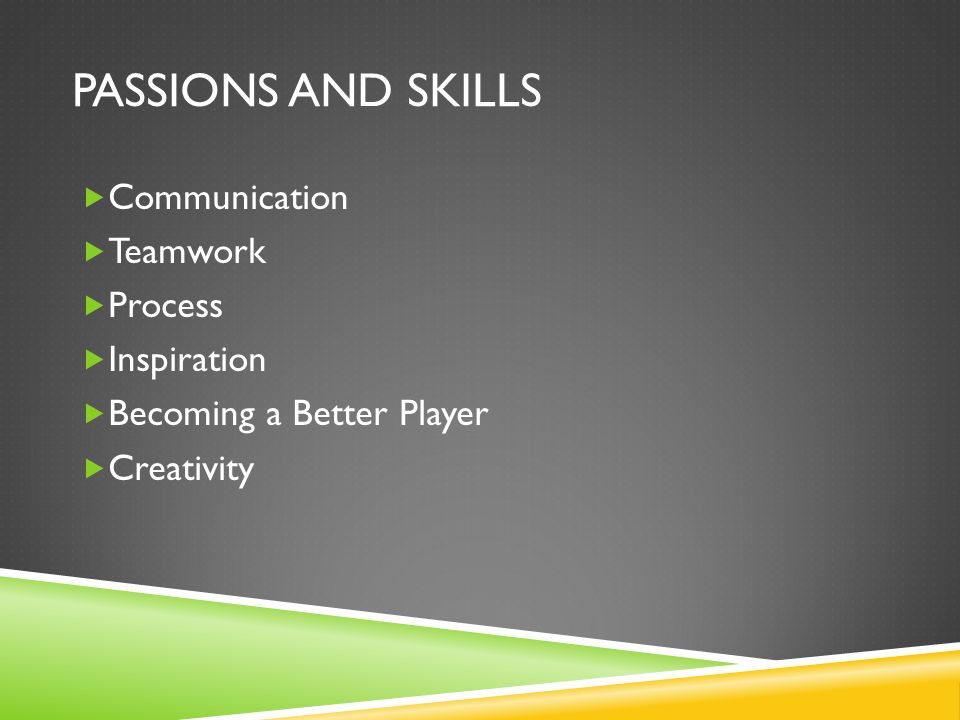 PASSIONS AND SKILLS

Communication
Teamwork
Process
Inspiration
Becoming a Better Player
Creativity